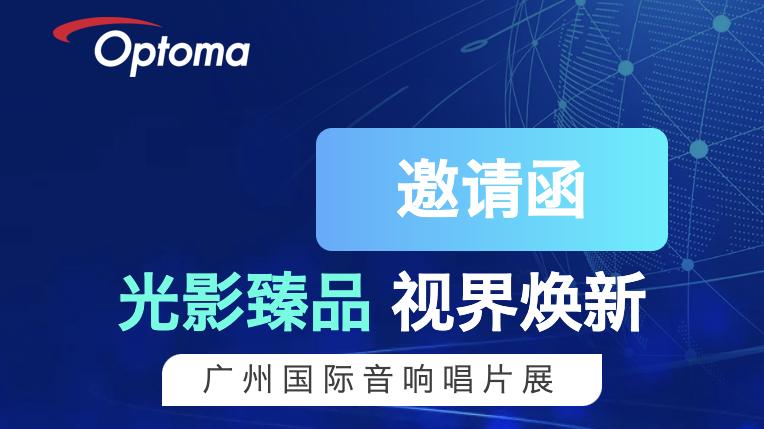 Optoma

邀请函

光影臻品 视界焕新

广州国际音响唱片展